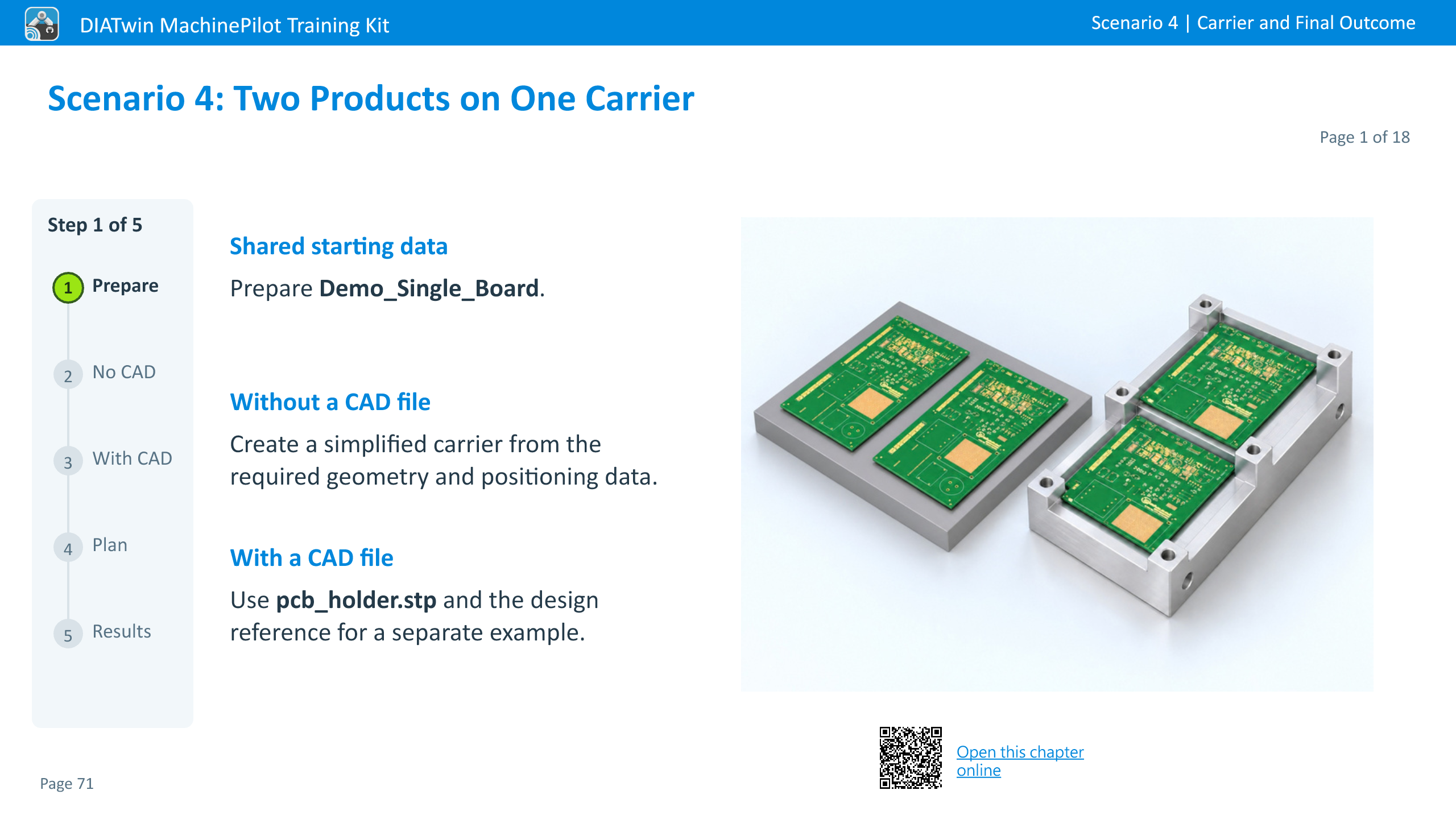 DIATwin MachinePilot Training Kit

Scenario 4 | Carrier and Final Outcome

Scenario 4: Two Products on One Carrier

Page 1 of 18

Step 1 of 5

1 Prepare

2 No CAD

3 With CAD

4 Plan

5 Results

Shared starting data

Prepare Demo_Single_Board.

Without a CAD file

Create a simplified carrier from the required geometry and positioning data.

With a CAD file

Use pcb_holder.stp and the design reference for a separate example.

Open this chapter online

Page 71